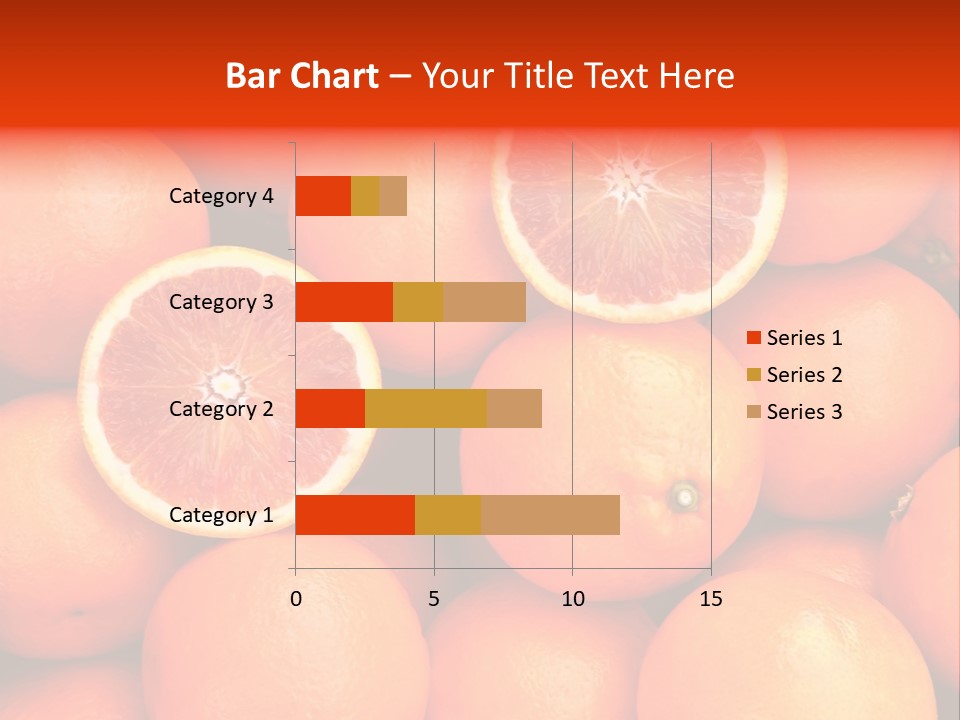 Bar Chart – Your Title Text Here

Category 4
Category 3
Category 2
Category 1

0
5
10
15

Series 1
Series 2
Series 3